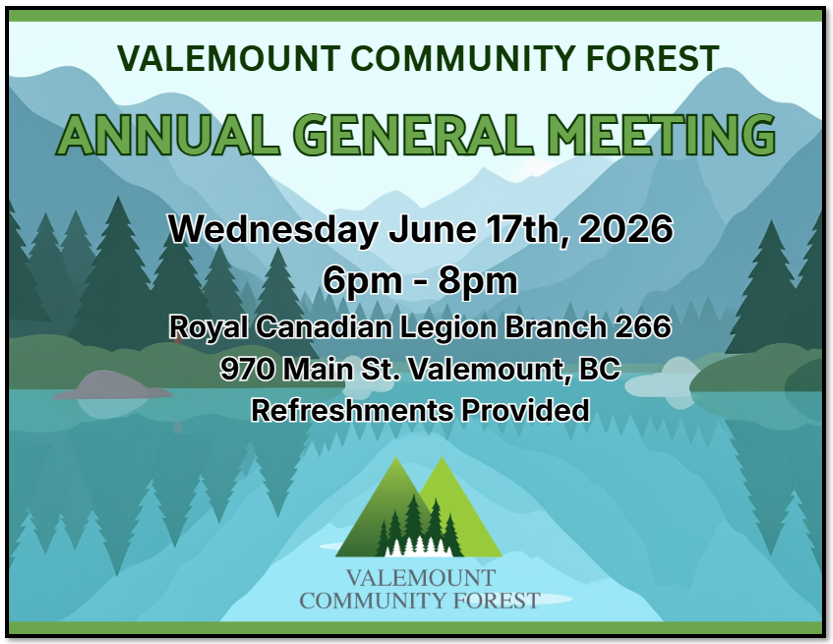 VALEMOUNT COMMUNITY FOREST

ANNUAL GENERAL MEETING

Wednesday June 17th, 2026
6pm - 8pm
Royal Canadian Legion Branch 266
970 Main St. Valemount, BC
Refreshments Provided

VALEMOUNT
COMMUNITY FOREST